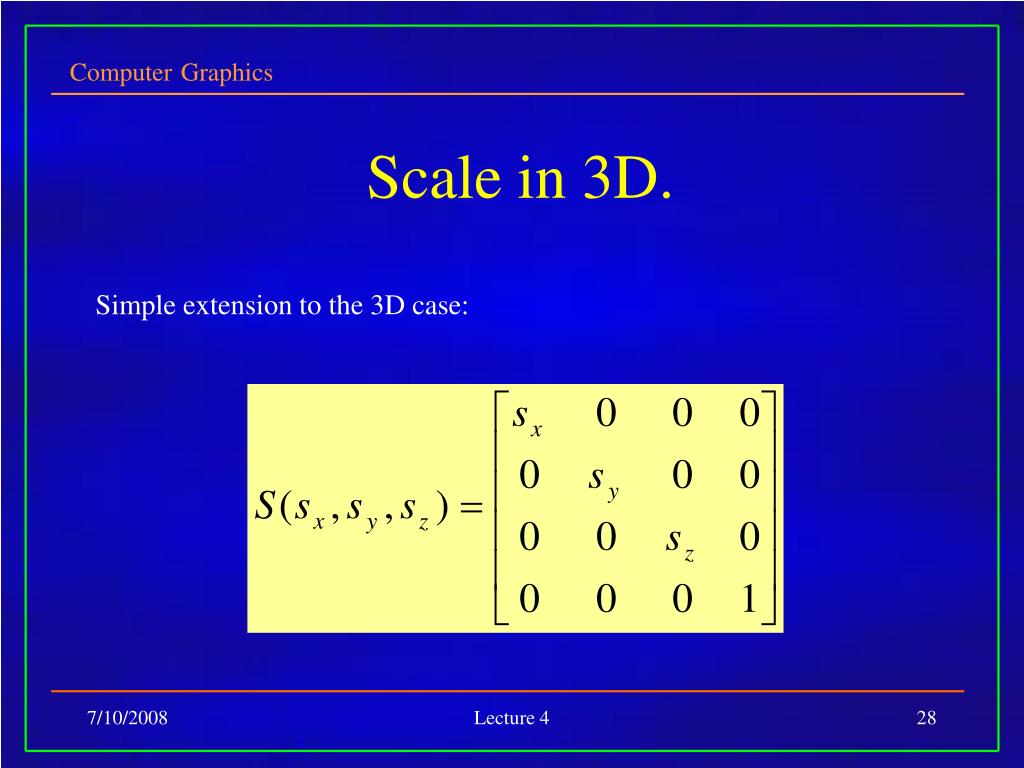 Computer Graphics

Scale in 3D.

Simple extension to the 3D case:

$S(s_x, s_y, s_z) = \begin{bmatrix} s_x & 0 & 0 & 0 \\ 0 & s_y & 0 & 0 \\ 0 & 0 & s_z & 0 \\ 0 & 0 & 0 & 1 \end{bmatrix}$

7/10/2008

Lecture 4

28